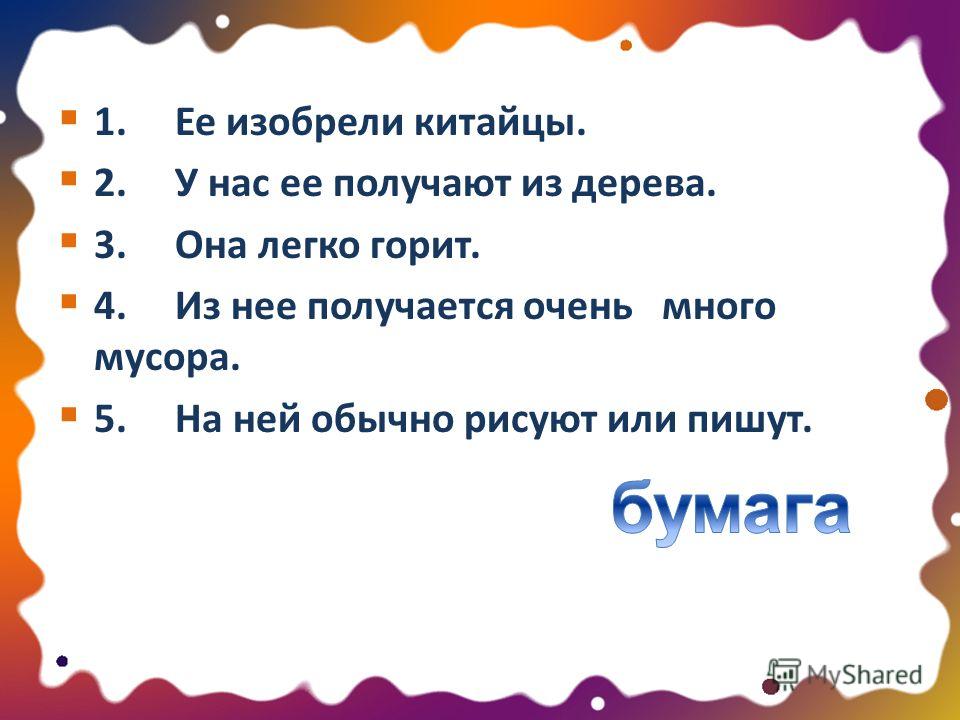 1. Ее изобрели китайцы.

2. У нас ее получают из дерева.

3. Она легко горит.

4. Из нее получается очень много мусора.

5. На ней обычно рисуют или пишут.

бумага

MyShared